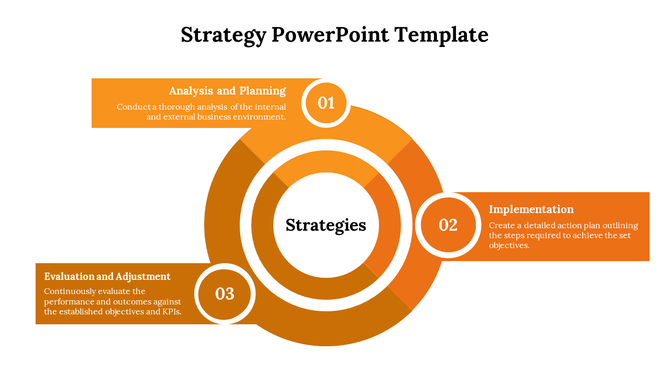 Strategy PowerPoint Template

Analysis and Planning

Conduct a thorough analysis of the internal and external business environment.

01

Strategies

02

Implementation

Create a detailed action plan outlining the steps required to achieve the set objectives.

Evaluation and Adjustment

Continuously evaluate the performance and outcomes against the established objectives and KPIs.

03